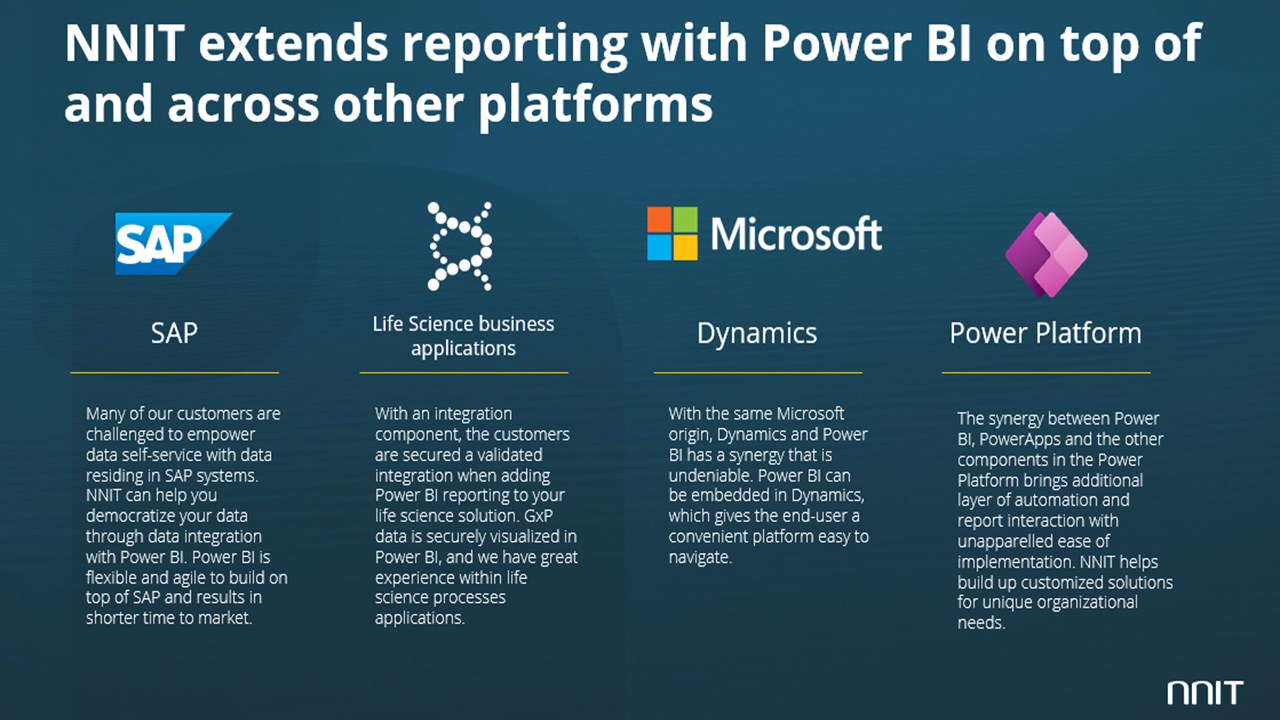 NNIT extends reporting with Power BI on top of and across other platforms

SAP

SAP

Many of our customers are challenged to empower data self-service with data residing in SAP systems. NNIT can help you democratize your data through data integration with Power BI. Power BI is flexible and agile to build on top of SAP and results in shorter time to market.

Life Science business applications

With an integration component, the customers are secured a validated integration when adding Power BI reporting to your life science solution. GxP data is securely visualized in Power BI, and we have great experience within life science processes applications.

Microsoft

Dynamics

With the same Microsoft origin, Dynamics and Power BI has a synergy that is undeniable. Power BI can be embedded in Dynamics, which gives the end-user a convenient platform easy to navigate.

Power Platform

The synergy between Power BI, PowerApps and the other components in the Power Platform brings additional layer of automation and report interaction with unapparelled ease of implementation. NNIT helps build up customized solutions for unique organizational needs.

NNIT